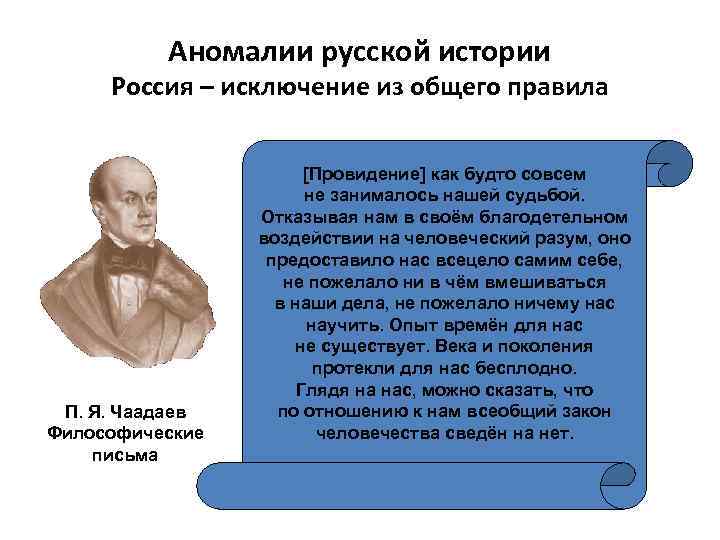 Аномалии русской истории
Россия – исключение из общего правила

[Провидение] как будто совсем не занималось нашей судьбой. Отказывая нам в своём благодетельном воздействии на человеческий разум, оно предоставило нас всецело самим себе, не пожелало ни в чём вмешиваться в наши дела, не пожелало ничему нас научить. Опыт времён для нас не существует. Века и поколения протекли для нас бесплодно. Глядя на нас, можно сказать, что по отношению к нам всеобщий закон человечества сведён на нет.

П. Я. Чаадаев
Философические письма